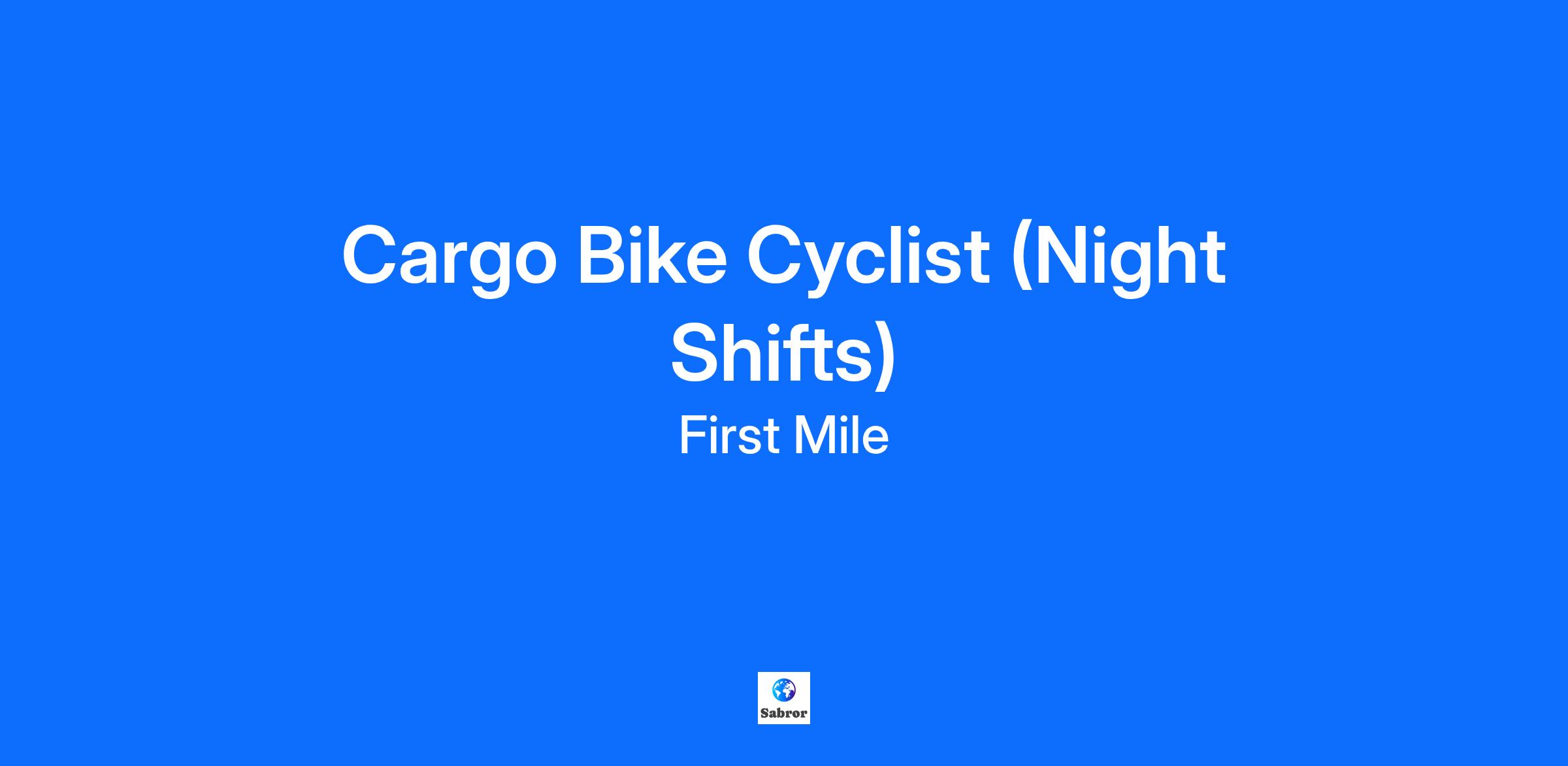 Cargo Bike Cyclist (Night Shifts)

First Mile

Sabror